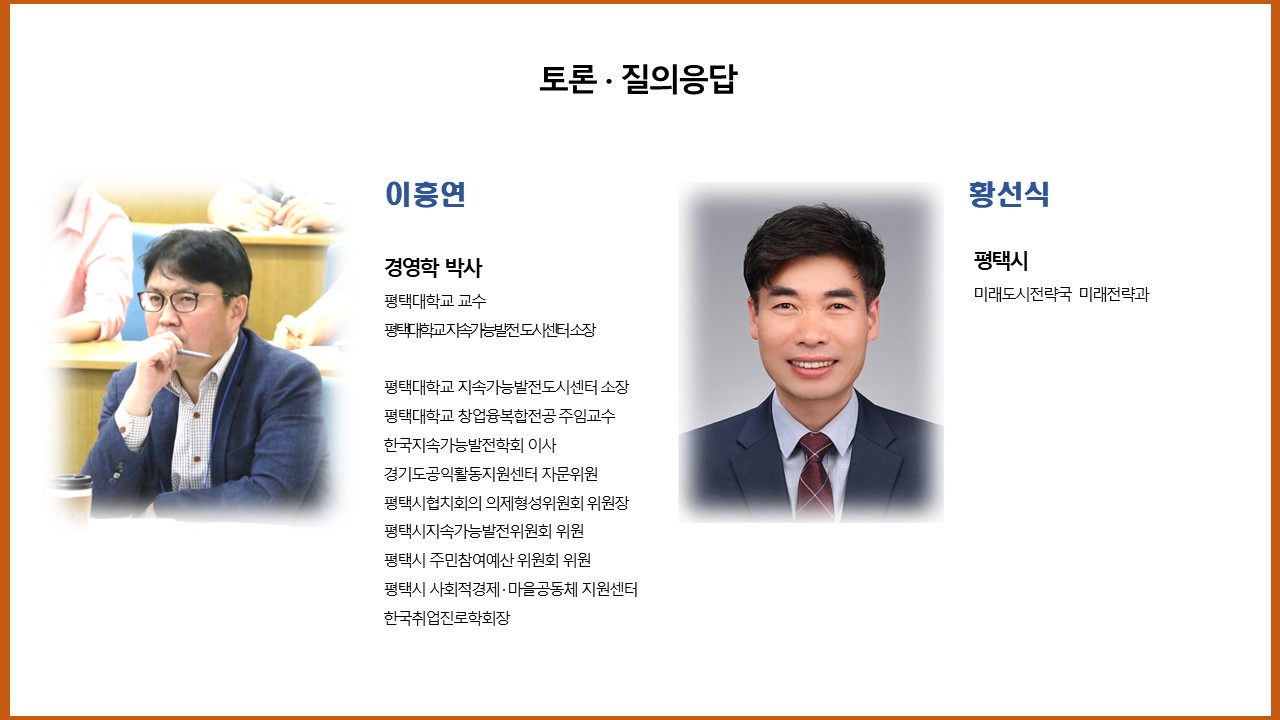 토론 · 질의응답

이흥연

경영학 박사

평택대학교 교수
평택대학교지속가능발전도시센터소장

평택대학교 지속가능발전도시센터 소장
평택대학교 창업융복합전공 주임교수
한국지속가능발전학회 이사
경기도공익활동지원센터 자문위원
평택시협치회의 의제형성위원회 위원장
평택시지속가능발전위원회 위원
평택시 주민참여예산 위원회 위원
평택시 사회적경제·마을공동체 지원센터
한국취업진로학회장

황선식

평택시

미래도시전략국 미래전략과